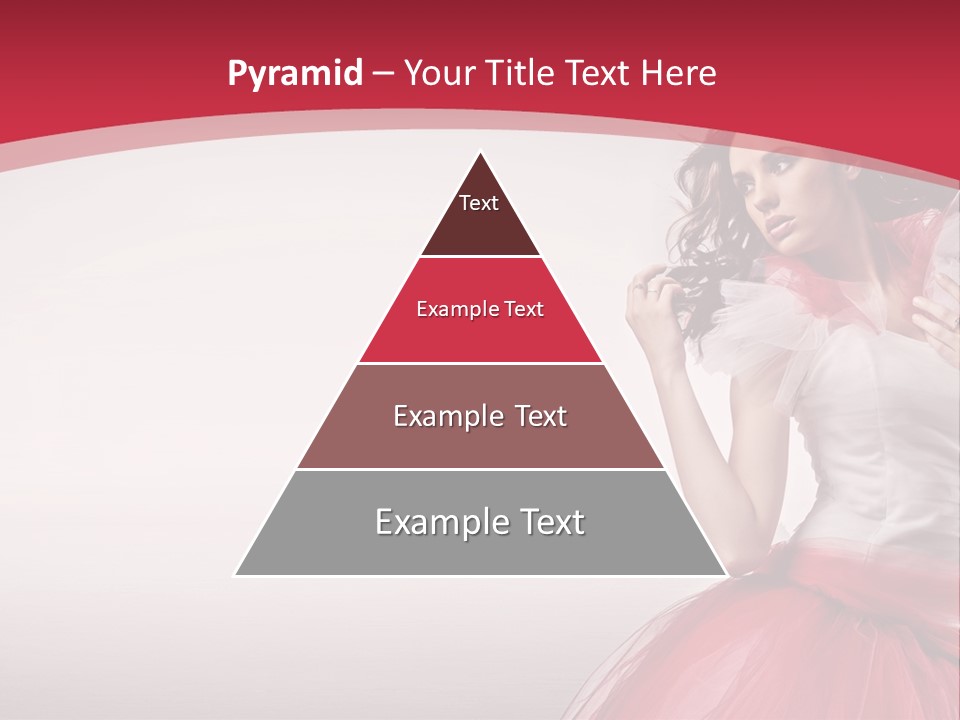 Pyramid – Your Title Text Here

Text

Example Text

Example Text

Example Text